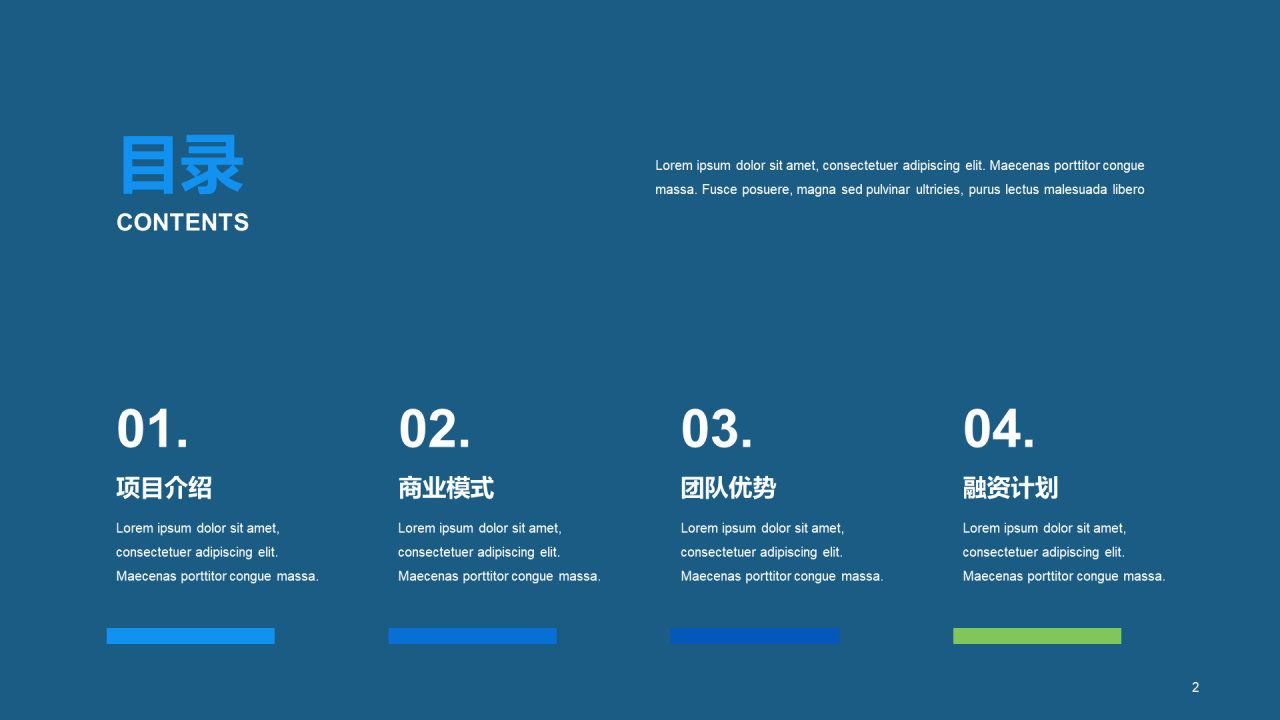 目录
CONTENTS

Lorem ipsum dolor sit amet, consectetuer adipiscing elit. Maecenas porttitor congue massa. Fusce posuere, magna sed pulvinar ultricies, purus lectus malesuada libero

01.
项目介绍
Lorem ipsum dolor sit amet, consectetuer adipiscing elit. Maecenas porttitor congue massa.

02.
商业模式
Lorem ipsum dolor sit amet, consectetuer adipiscing elit. Maecenas porttitor congue massa.

03.
团队优势
Lorem ipsum dolor sit amet, consectetuer adipiscing elit. Maecenas porttitor congue massa.

04.
融资计划
Lorem ipsum dolor sit amet, consectetuer adipiscing elit. Maecenas porttitor congue massa.

2